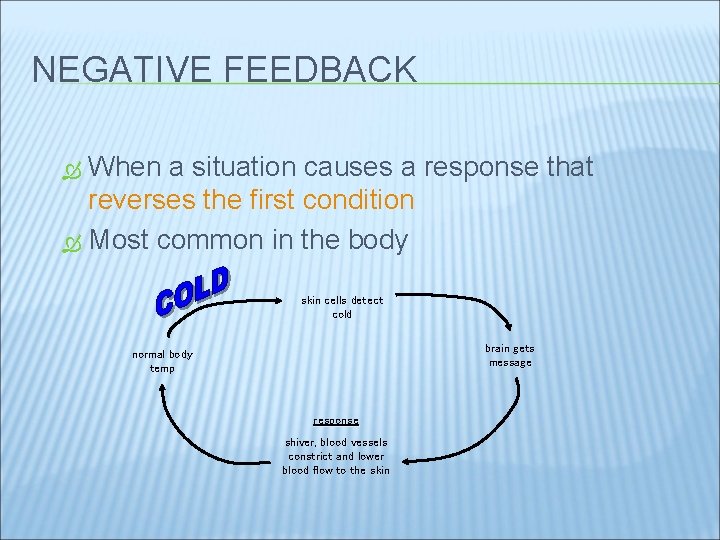 NEGATIVE FEEDBACK

When a situation causes a response that reverses the first condition

Most common in the body

COLD

skin cells detect cold

brain gets message

response

shiver, blood vessels constrict and lower blood flow to the skin

normal body temp